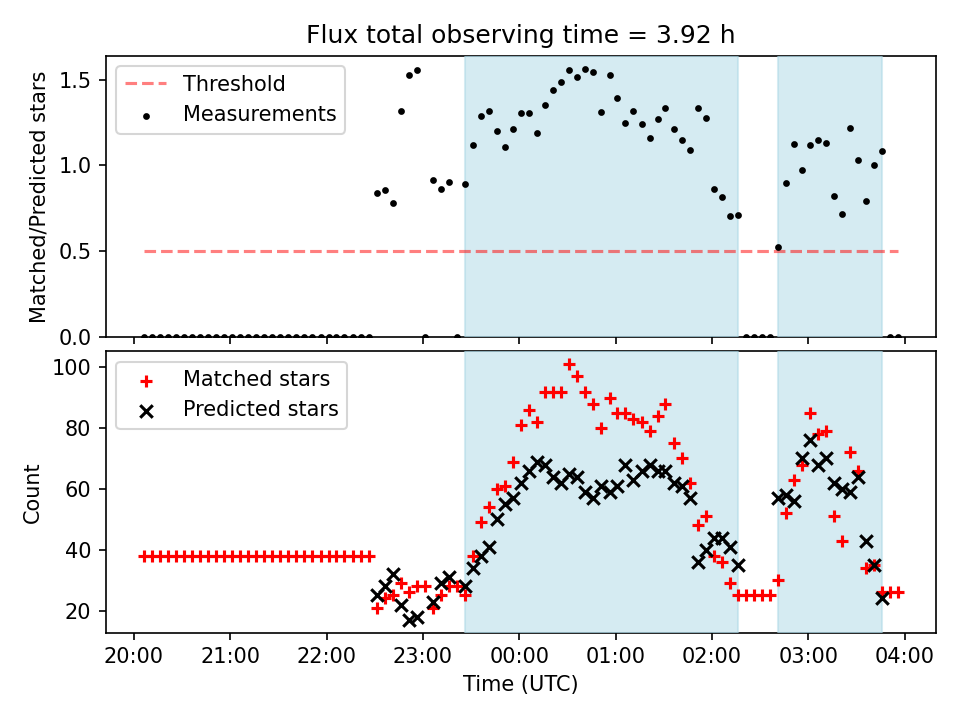 Flux total observing time = 3.92 h

Threshold
Measurements

Matched/Predicted stars

1.5
1.0
0.5
0.0

Matched stars
Predicted stars

Count

100
80
60
40
20

20:00
21:00
22:00
23:00
00:00
01:00
02:00
03:00
04:00

Time (UTC)